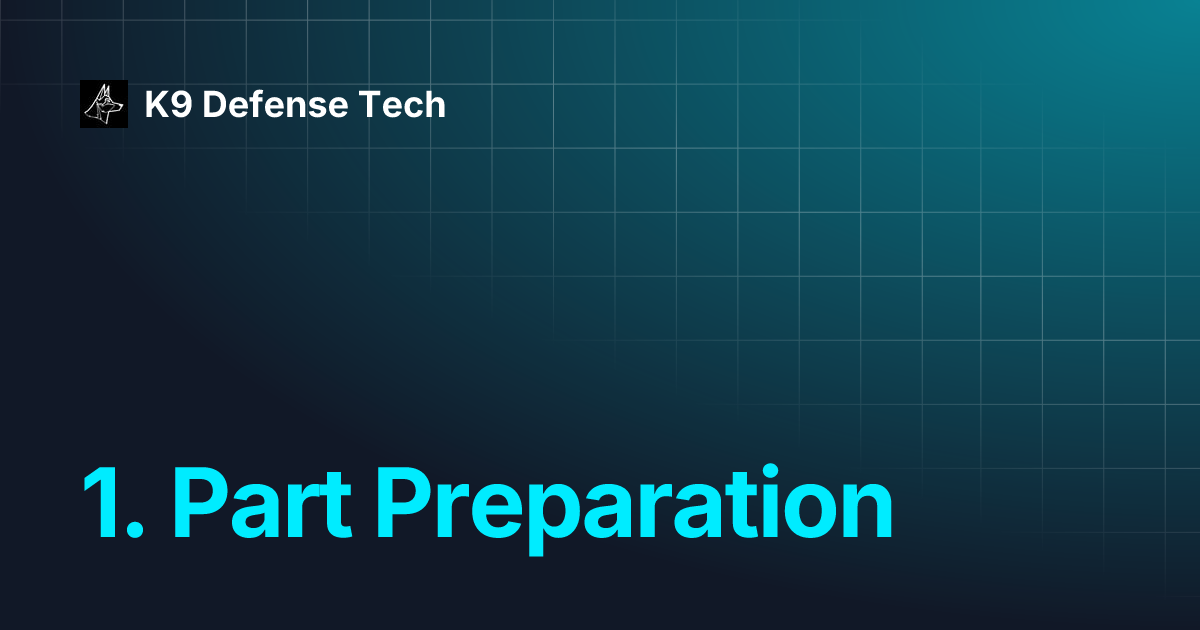 K9 Defense Tech

1. Part Preparation